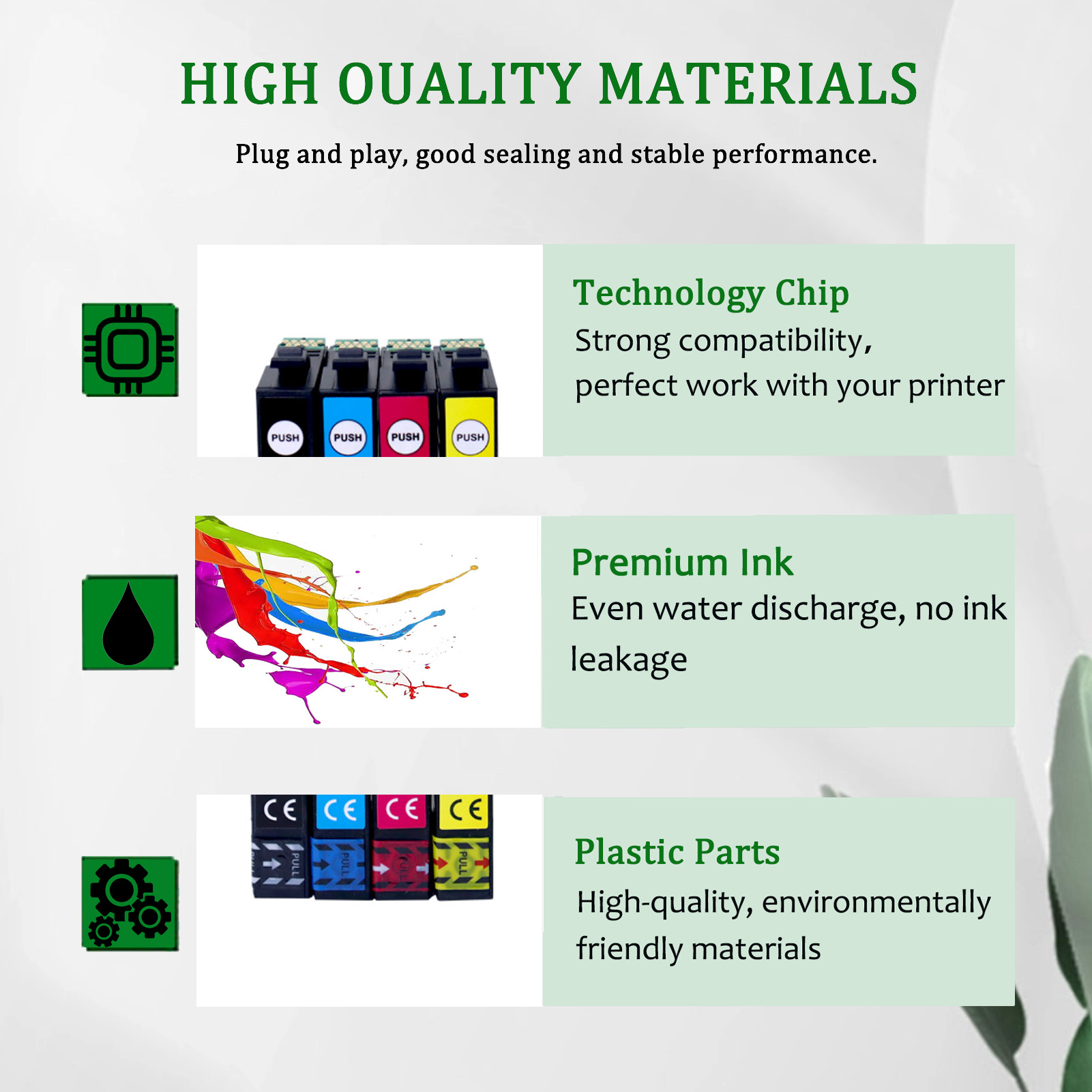 HIGH OUALITY MATERIALS

Plug and play, good sealing and stable performance.

PUSH PUSH PUSH PUSH

Technology Chip
Strong compatibility, perfect work with your printer

Premium Ink
Even water discharge, no ink leakage

CE CE CE CE
PULL PULL PULL PULL

Plastic Parts
High-quality, environmentally friendly materials